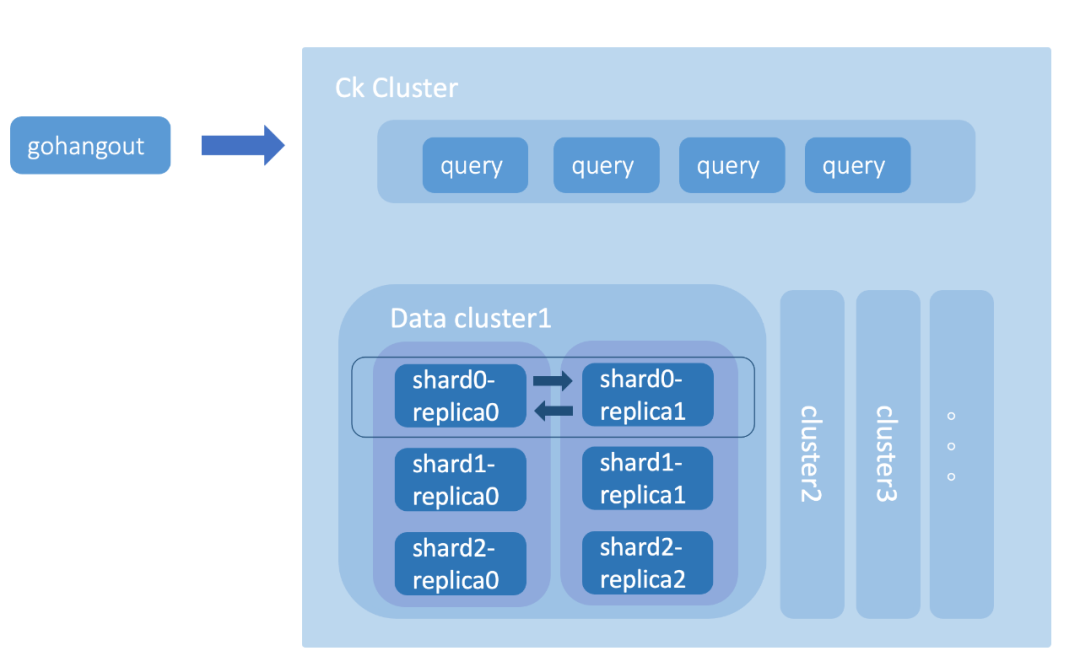 gohangout

Ck Cluster

query
query
query
query

Data cluster1

shard0-replica0
shard0-replica1
shard1-replica0
shard1-replica1
shard2-replica0
shard2-replica2

cluster2
cluster3
。。。